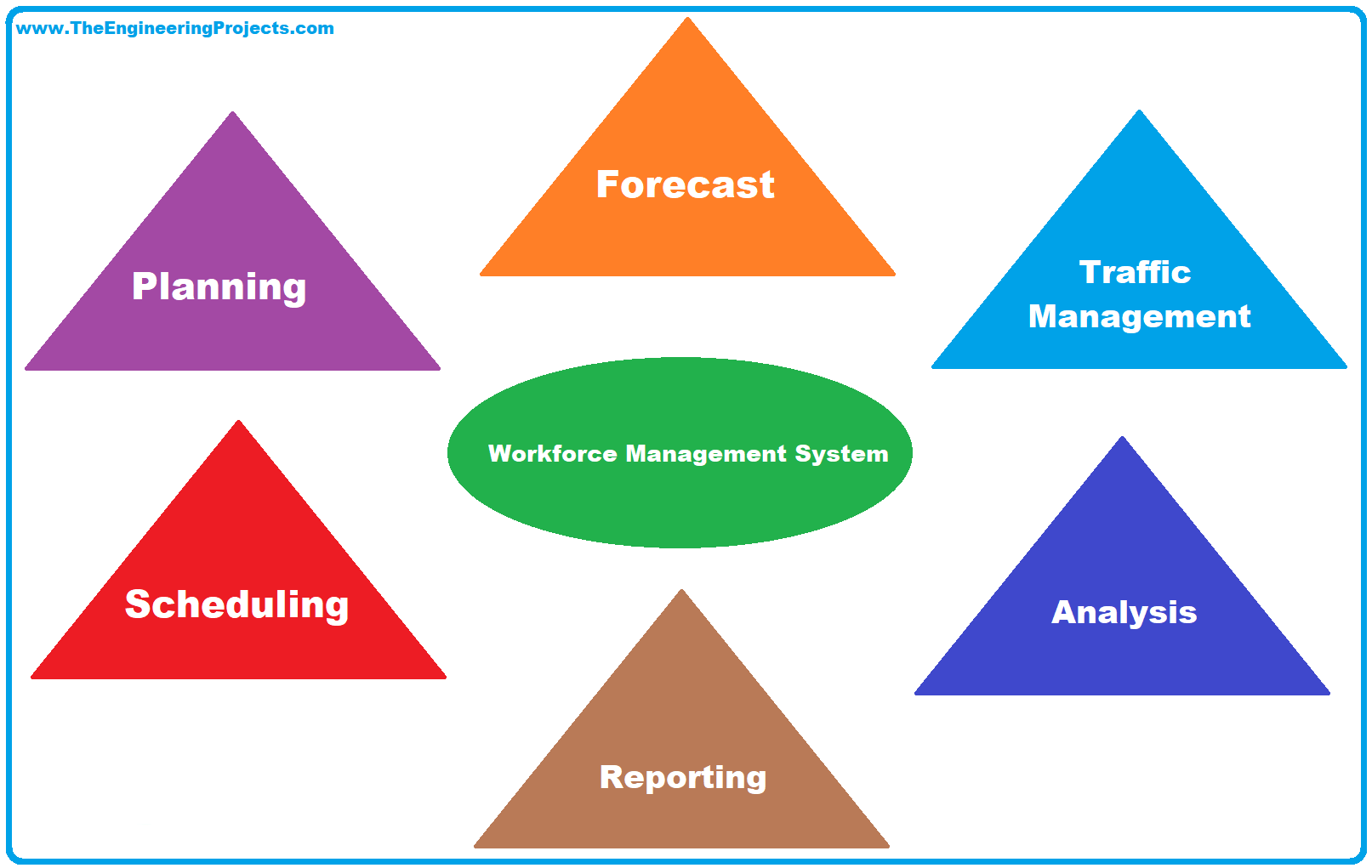 www.TheEngineeringProjects.com

Forecast

Planning

Traffic Management

Workforce Management System

Scheduling

Analysis

Reporting